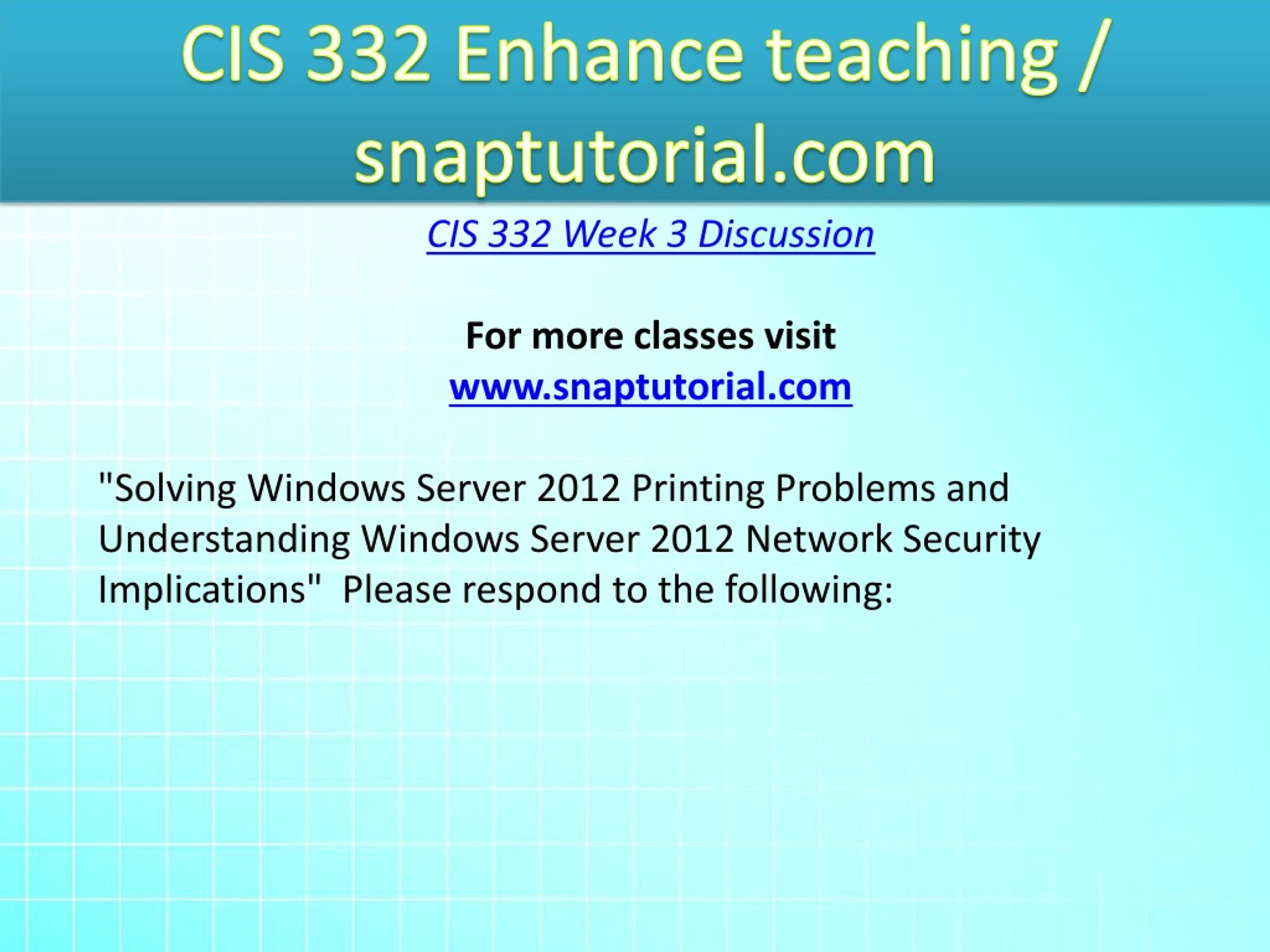 CIS 332 Enhance teaching / snaptutorial.com

CIS 332 Week 3 Discussion

For more classes visit
www.snaptutorial.com

"Solving Windows Server 2012 Printing Problems and Understanding Windows Server 2012 Network Security Implications"  Please respond to the following: